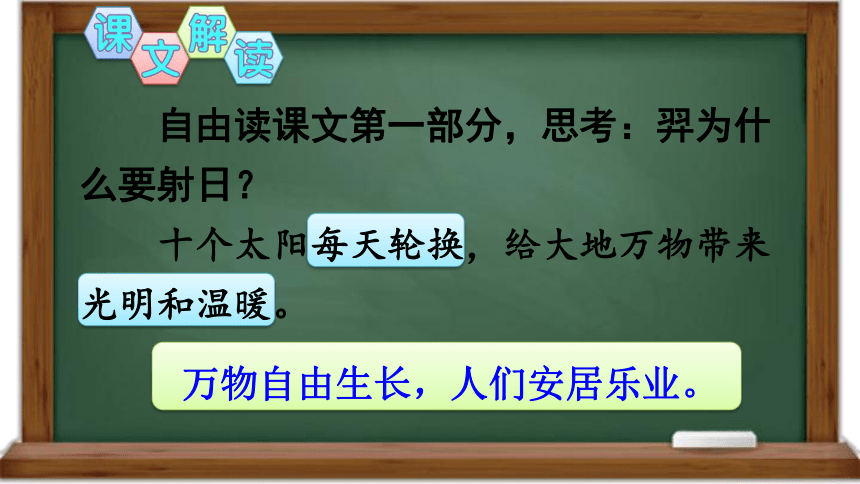 课文解读

自由读课文第一部分，思考：羿为什么要射日？

十个太阳每天轮换，给大地万物带来光明和温暖。

万物自由生长，人们安居乐业。